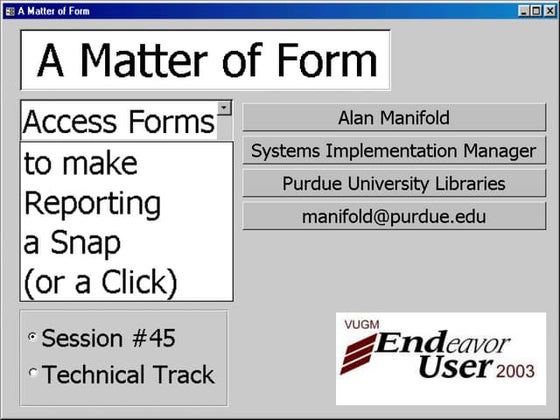 A Matter of Form

A Matter of Form

Access Forms

to make Reporting a Snap (or a Click)

Alan Manifold

Systems Implementation Manager

Purdue University Libraries

manifold@purdue.edu

Session #45

Technical Track

VUGM Endeavor User 2003